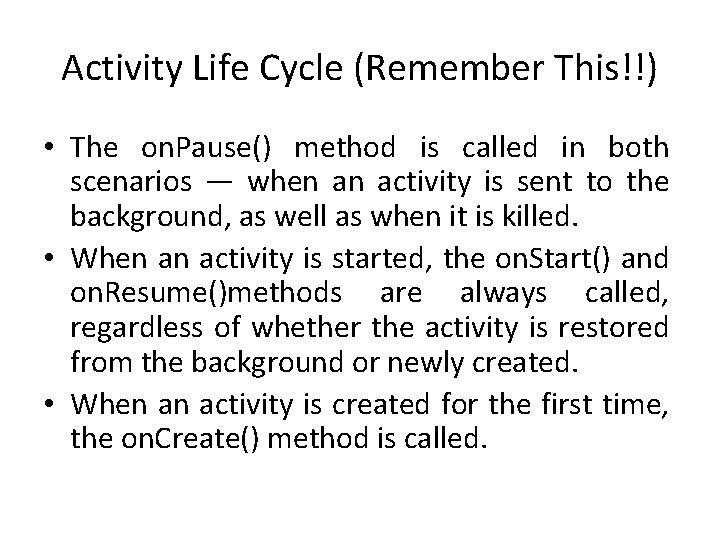 Activity Life Cycle (Remember This!!)

• The onPause() method is called in both scenarios — when an activity is sent to the background, as well as when it is killed.

• When an activity is started, the onStart() and onResume()methods are always called, regardless of whether the activity is restored from the background or newly created.

• When an activity is created for the first time, the onCreate() method is called.